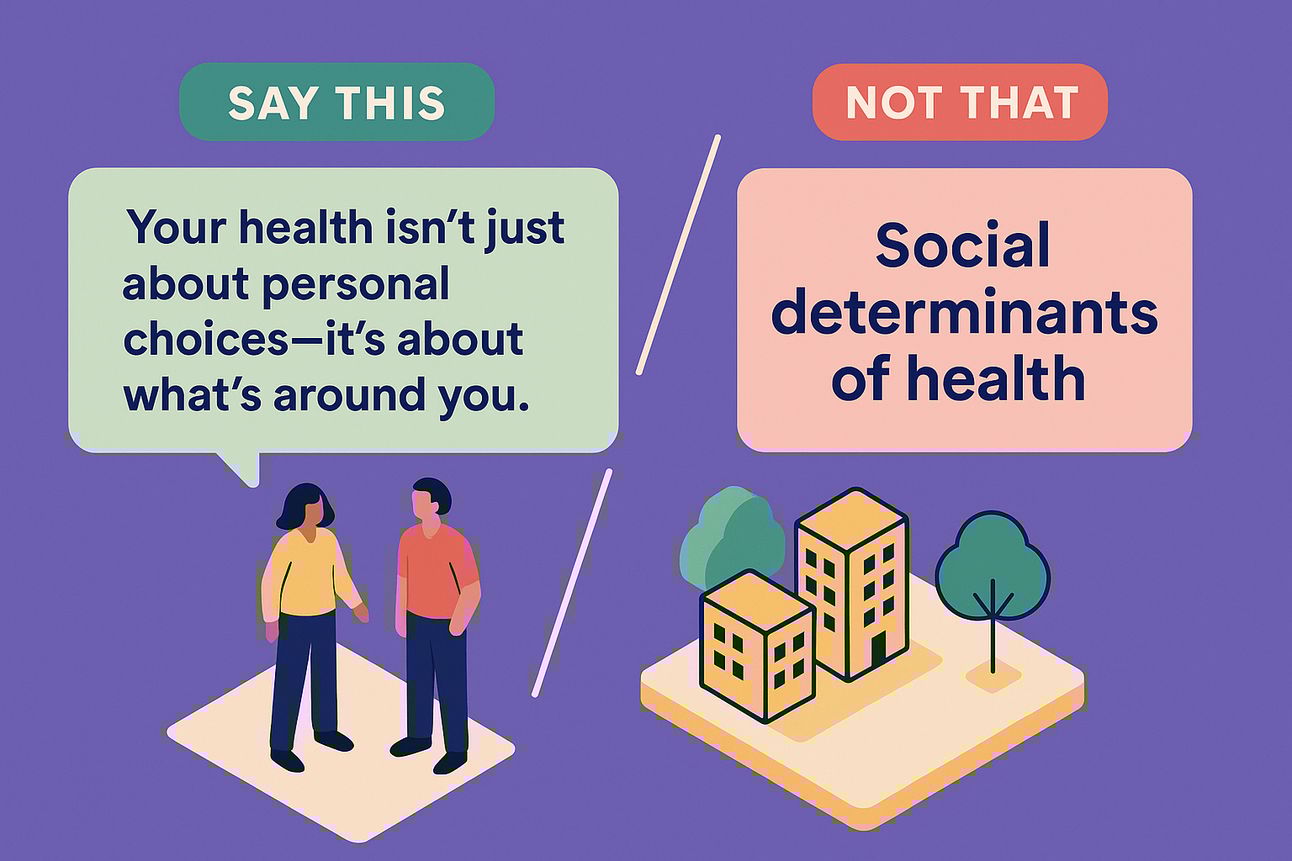 SAY THIS

Your health isn't just about personal choices—it's about what's around you.

NOT THAT

Social determinants of health